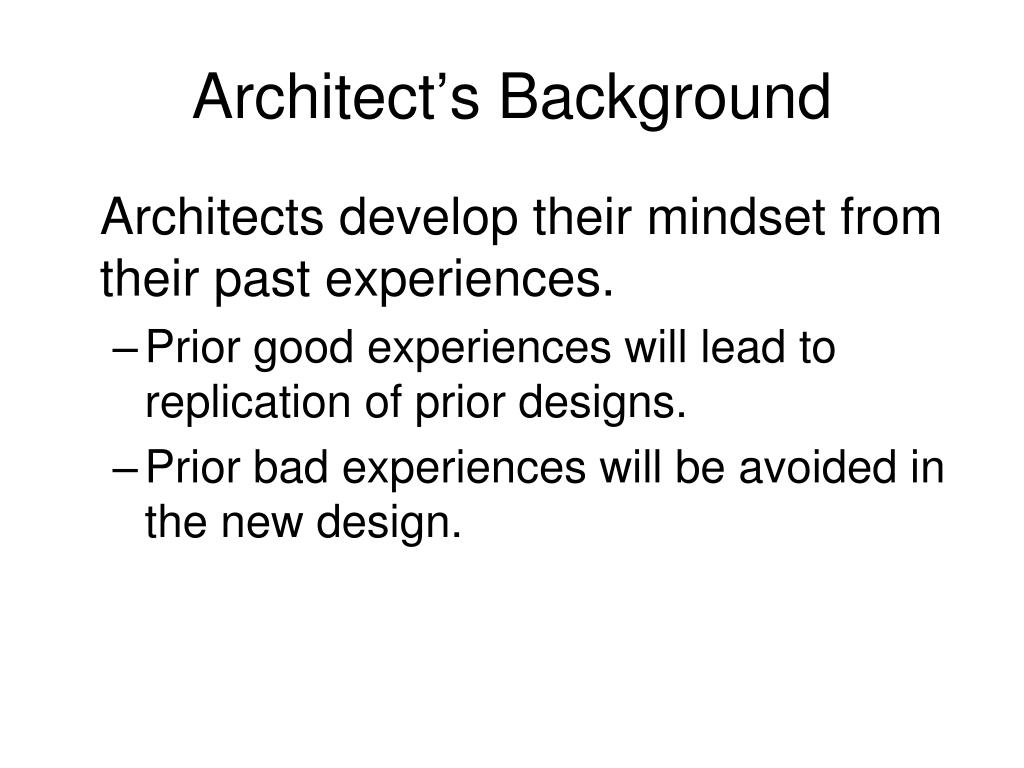 Architect’s Background

Architects develop their mindset from their past experiences.

– Prior good experiences will lead to replication of prior designs.

– Prior bad experiences will be avoided in the new design.